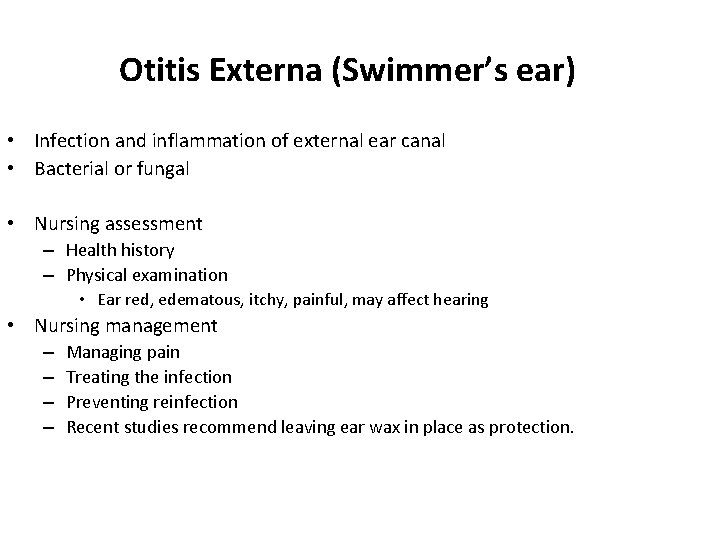 Otitis Externa (Swimmer's ear)

• Infection and inflammation of external ear canal
• Bacterial or fungal

• Nursing assessment
– Health history
– Physical examination
• Ear red, edematous, itchy, painful, may affect hearing
• Nursing management
– Managing pain
– Treating the infection
– Preventing reinfection
– Recent studies recommend leaving ear wax in place as protection.